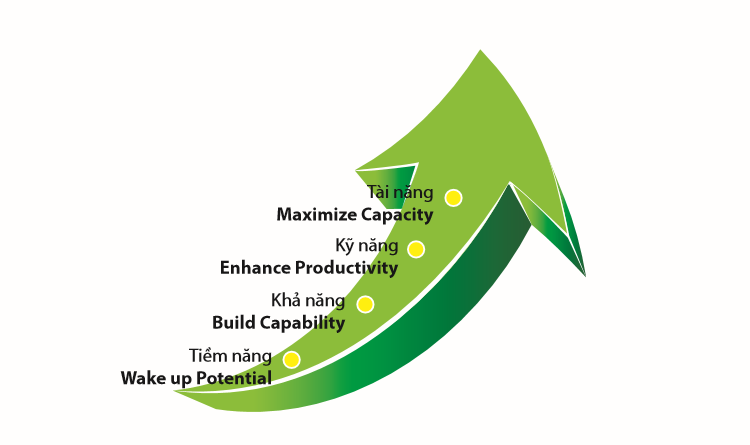 Tài năng
Maximize Capacity

Kỹ năng
Enhance Productivity

Khả năng
Build Capability

Tiềm năng
Wake up Potential